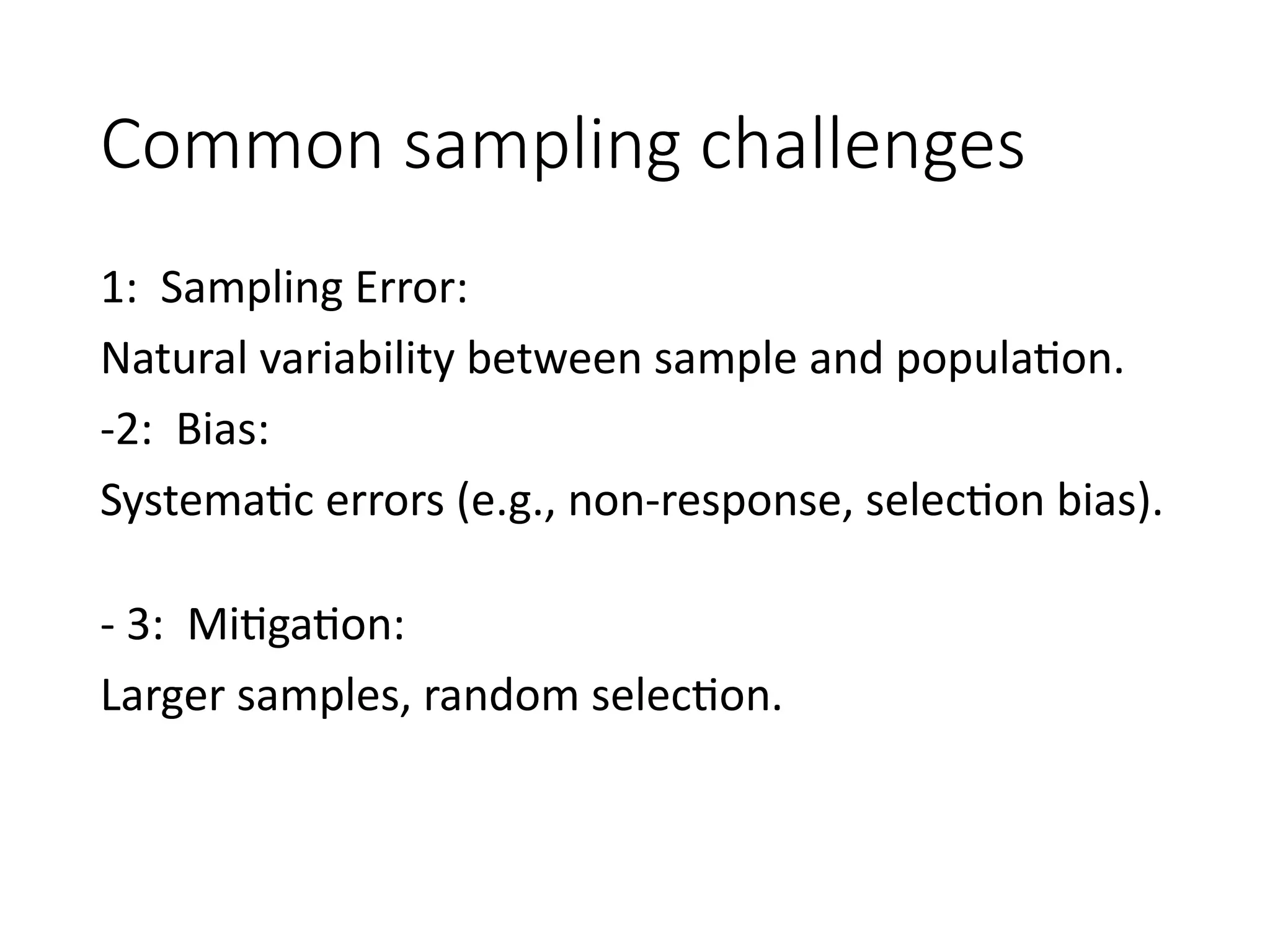 Common sampling challenges

1:  Sampling Error:

Natural variability between sample and population.

-2:  Bias:

Systematic errors (e.g., non-response, selection bias).

- 3:  Mitigation:

Larger samples, random selection.